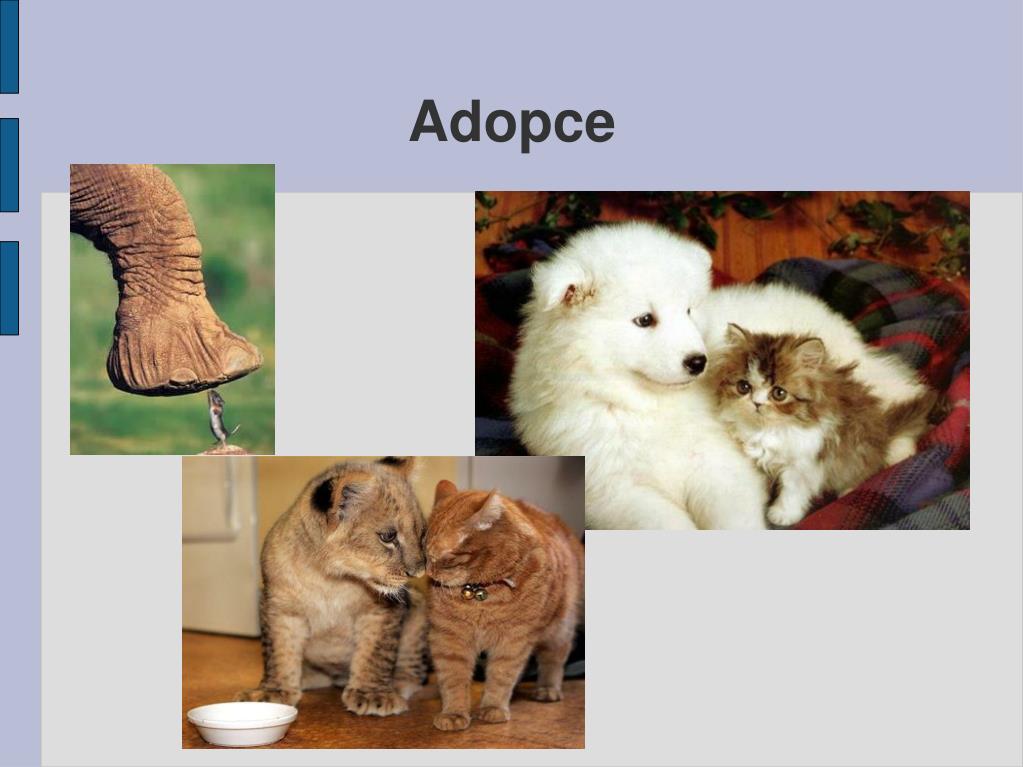 Adopce